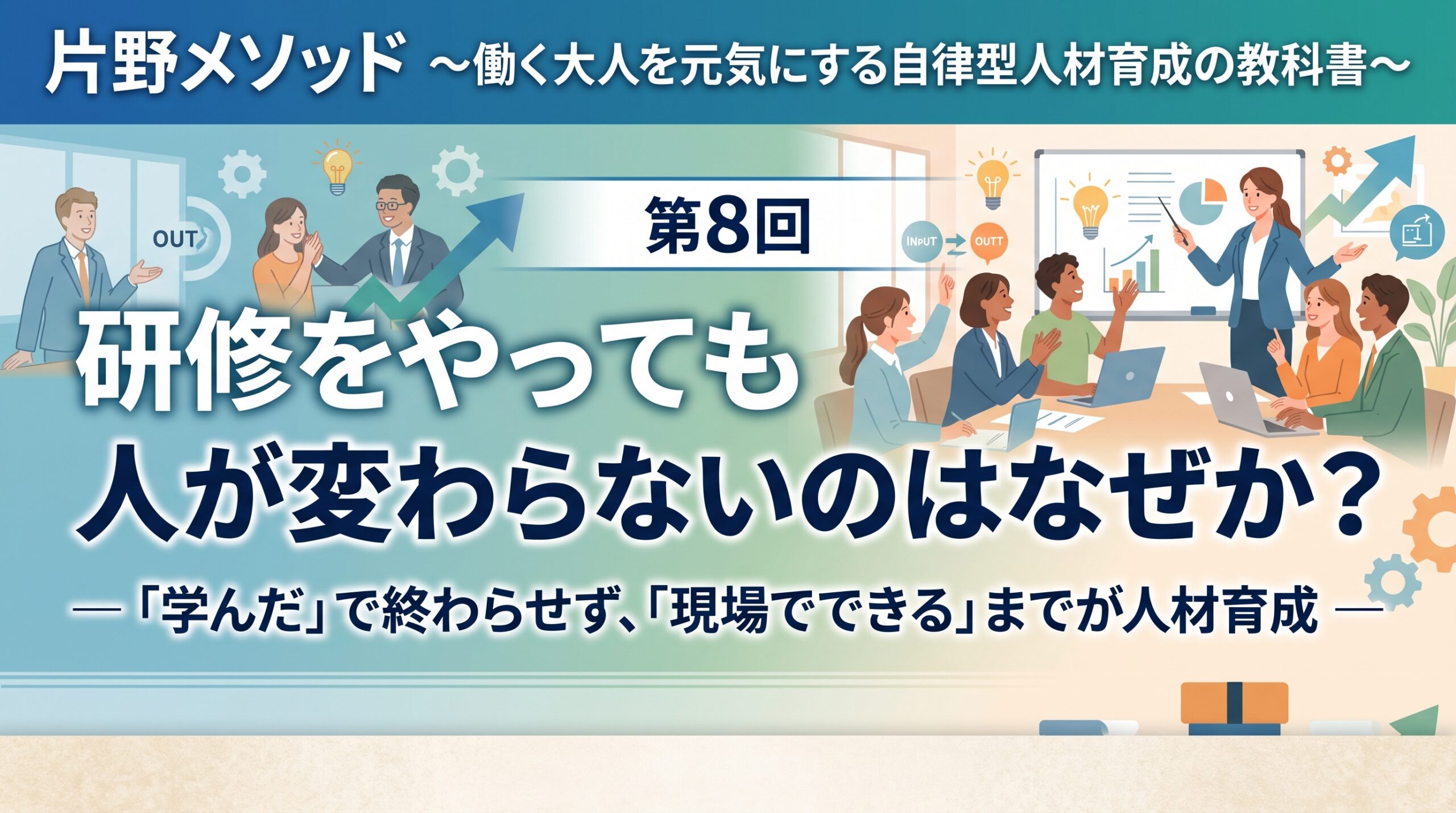 片野メソッド ～働く大人を元気にする自律型人材育成の教科書～

OUT

第8回

INPUT OUTT

研修をやっても
人が変わらないのはなぜか？

―「学んだ」で終わらせず、「現場でできる」までが人材育成 ―